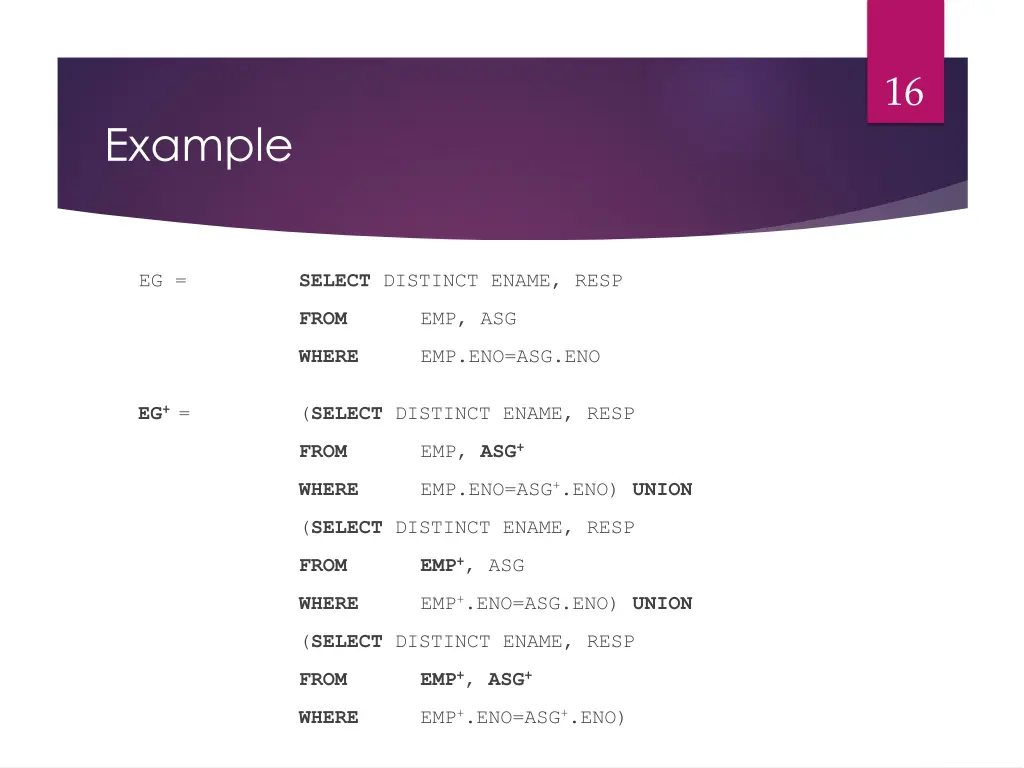 16

Example

EG = SELECT DISTINCT ENAME, RESP
FROM EMP, ASG
WHERE EMP.ENO=ASG.ENO

EG$^+$ = (SELECT DISTINCT ENAME, RESP
FROM EMP, ASG$^+$
WHERE EMP.ENO=ASG$^+$.ENO) UNION
(SELECT DISTINCT ENAME, RESP
FROM EMP$^+$, ASG
WHERE EMP$^+$.ENO=ASG.ENO) UNION
(SELECT DISTINCT ENAME, RESP
FROM EMP$^+$, ASG$^+$
WHERE EMP$^+$.ENO=ASG$^+$.ENO)